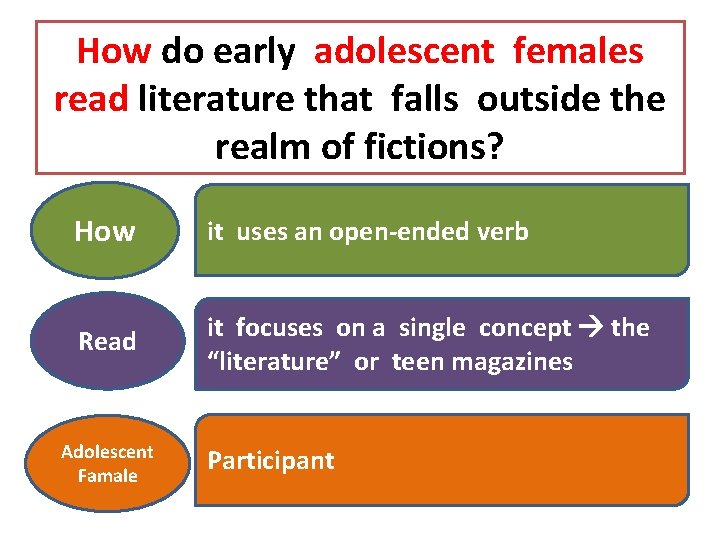 How do early adolescent females read literature that falls outside the realm of fictions?

How

it uses an open-ended verb

Read

it focuses on a single concept → the "literature" or teen magazines

Adolescent Famale

Participant